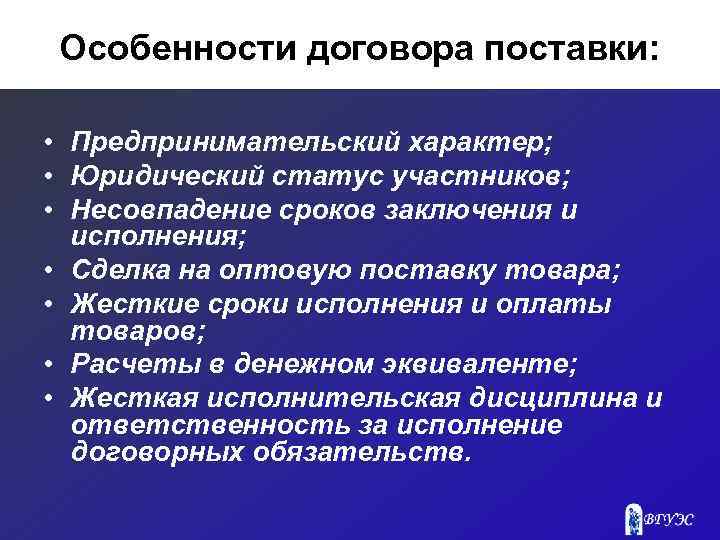 Особенности договора поставки:

• Предпринимательский характер;
• Юридический статус участников;
• Несовпадение сроков заключения и исполнения;
• Сделка на оптовую поставку товара;
• Жесткие сроки исполнения и оплаты товаров;
• Расчеты в денежном эквиваленте;
• Жесткая исполнительская дисциплина и ответственность за исполнение договорных обязательств.

ВГУЭС